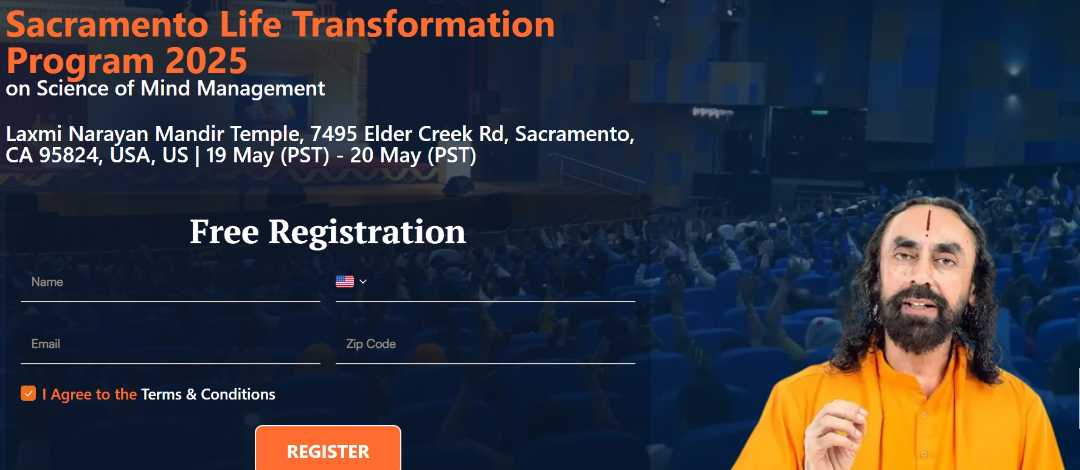 Sacramento Life Transformation Program 2025
on Science of Mind Management

Laxmi Narayan Mandir Temple, 7495 Elder Creek Rd, Sacramento, CA 95824, USA, US | 19 May (PST) - 20 May (PST)

Free Registration

Name

Email

Zip Code

I Agree to the Terms & Conditions

REGISTER